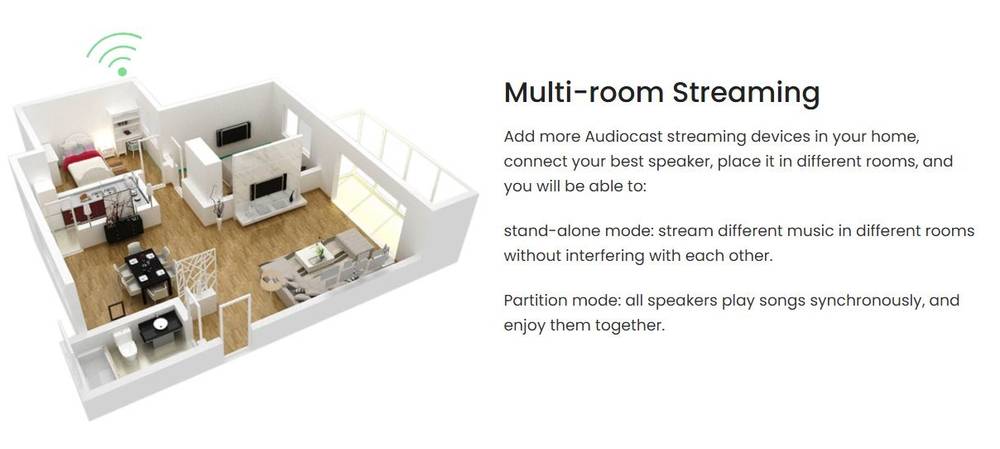 Multi-room Streaming

Add more Audiocast streaming devices in your home, connect your best speaker, place it in different rooms, and you will be able to:

stand-alone mode: stream different music in different rooms without interfering with each other.

Partition mode: all speakers play songs synchronously, and enjoy them together.